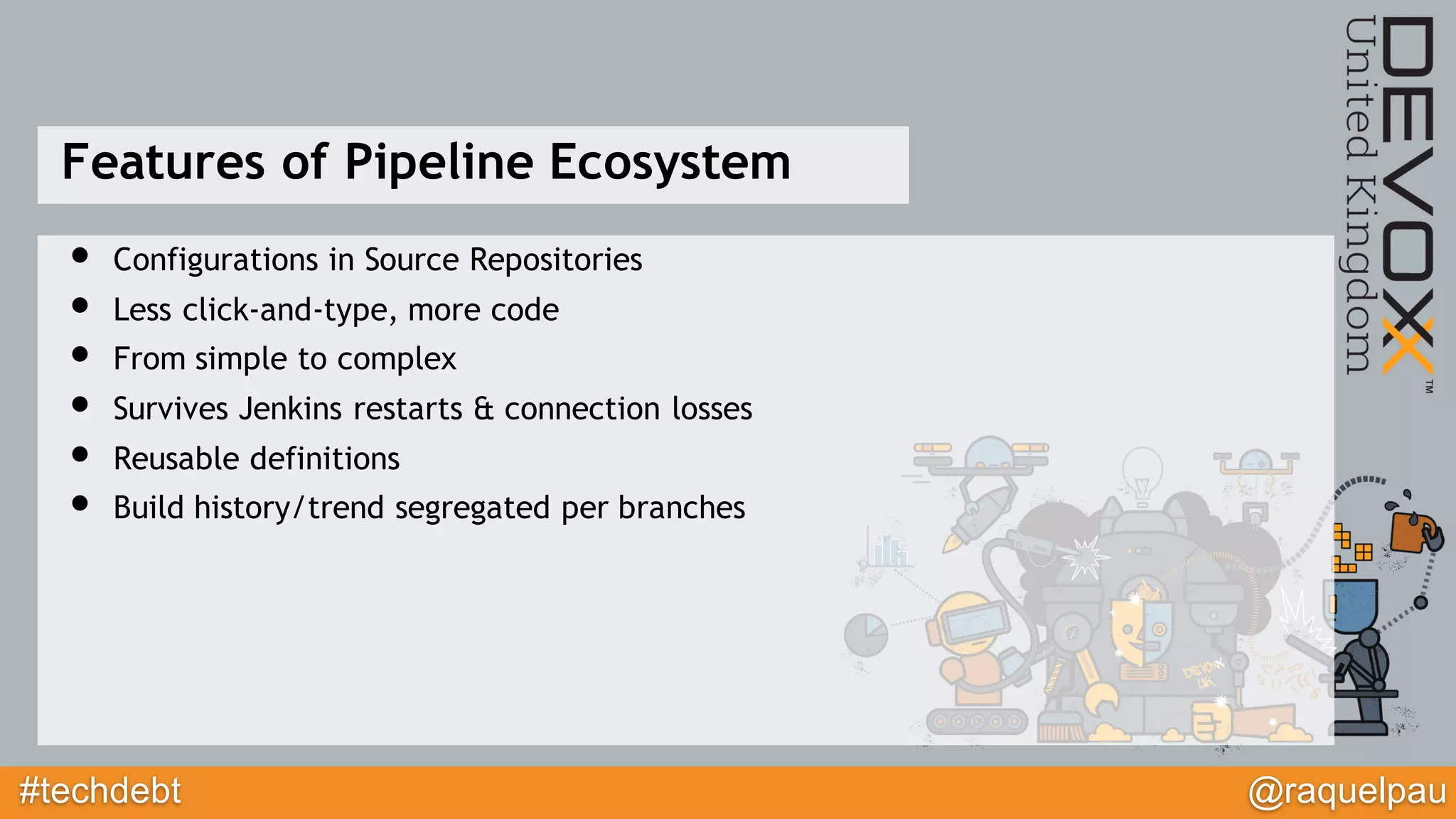 Features of Pipeline Ecosystem

- Configurations in Source Repositories
- Less click-and-type, more code
- From simple to complex
- Survives Jenkins restarts & connection losses
- Reusable definitions
- Build history/trend segregated per branches

DEVOXX™
United Kingdom

DEVOXX UK

#techdebt

@raquelpau